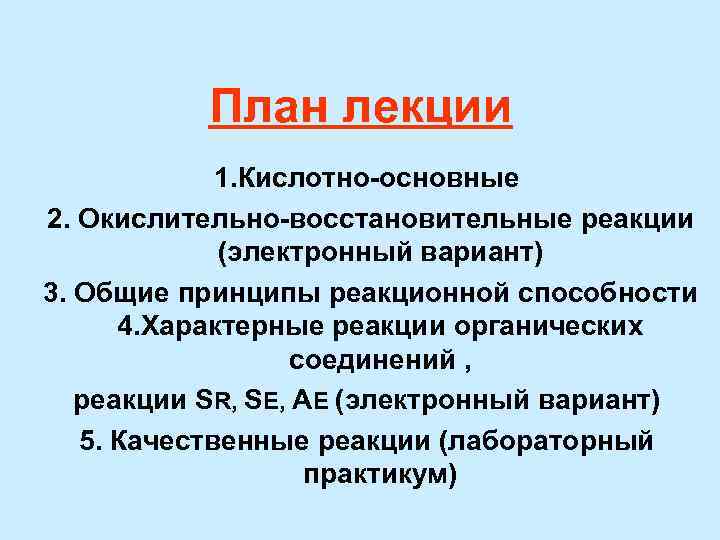 План лекции

1.Кислотно-основные

2. Окислительно-восстановительные реакции (электронный вариант)

3. Общие принципы реакционной способности 4.Характерные реакции органических соединений ,

реакции $S_R$, $S_E$, $A_E$ (электронный вариант)

5. Качественные реакции (лабораторный практикум)